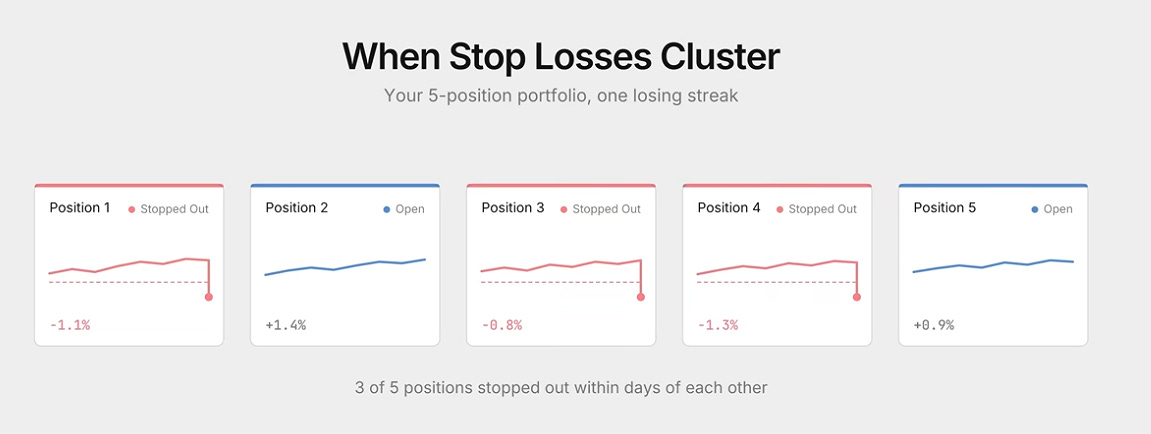 When Stop Losses Cluster

Your 5-position portfolio, one losing streak

Position 1 Stopped Out

-1.1%

Position 2 Open

+1.4%

Position 3 Stopped Out

-0.8%

Position 4 Stopped Out

-1.3%

Position 5 Open

+0.9%

3 of 5 positions stopped out within days of each other